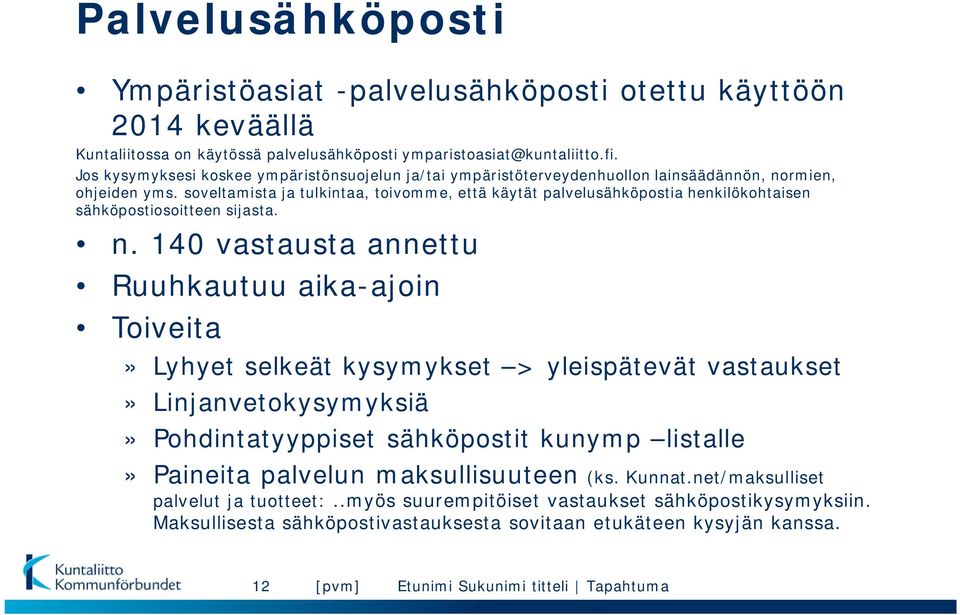 Palvelusähköposti

• Ympäristöasiat -palvelusähköposti otettu käyttöön 2014 keväällä

Kuntaliitossa on käytössä palvelusähköposti ymparistoasiat@kuntaliitto.fi. Jos kysymyksesi koskee ympäristönsuojelun ja/tai ympäristöterveydenhuollon lainsäädännön, normien, ohjeiden yms. soveltamista ja tulkintaa, toivomme, että käytät palvelusähköpostia henkilökohtaisen sähköpostiosoitteen sijasta.

• n. 140 vastausta annettu
• Ruuhkautuu aika-ajoin
• Toiveita
» Lyhyet selkeät kysymykset –> yleispätevät vastaukset
» Linjanvetokysymyksiä
» Pohdintatyyppiset sähköpostit kunymp –listalle
» Paineita palvelun maksullisuuteen (ks. Kunnat.net/maksulliset palvelut ja tuotteet: ..myös suurempitöiset vastaukset sähköpostikysymyksiin. Maksullisesta sähköpostivastauksesta sovitaan etukäteen kysyjän kanssa.

Kuntaliitto Kommunförbundet 12 [pvm] Etunimi Sukunimi titteli | Tapahtuma